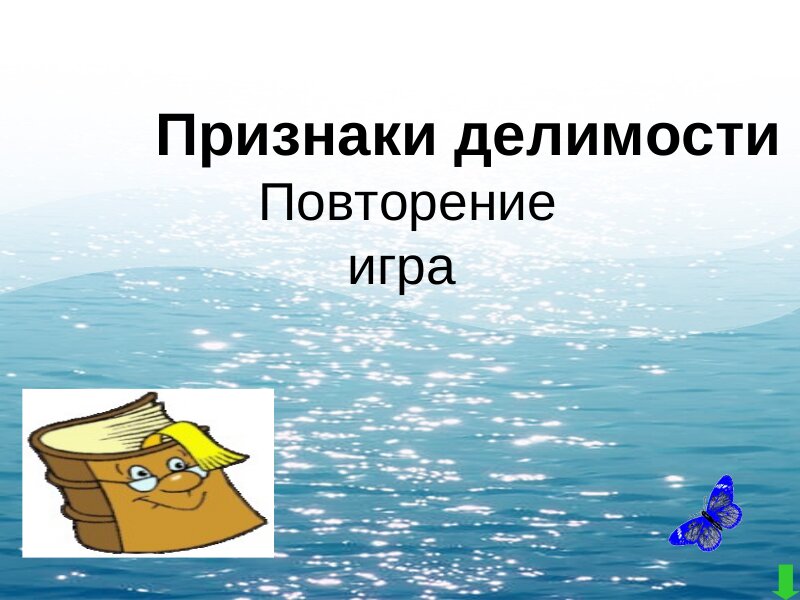 Признаки делимости
Повторение
игра